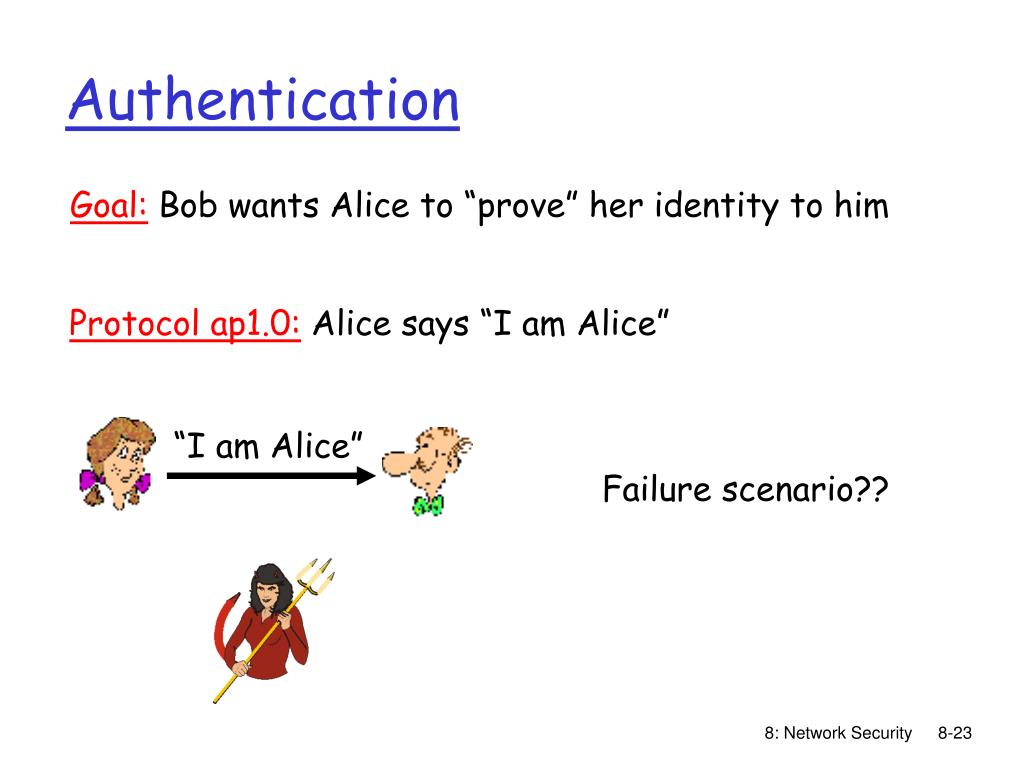 Authentication

Goal: Bob wants Alice to “prove” her identity to him

Protocol ap1.0: Alice says “I am Alice”

“I am Alice”

Failure scenario??

8: Network Security 8-23